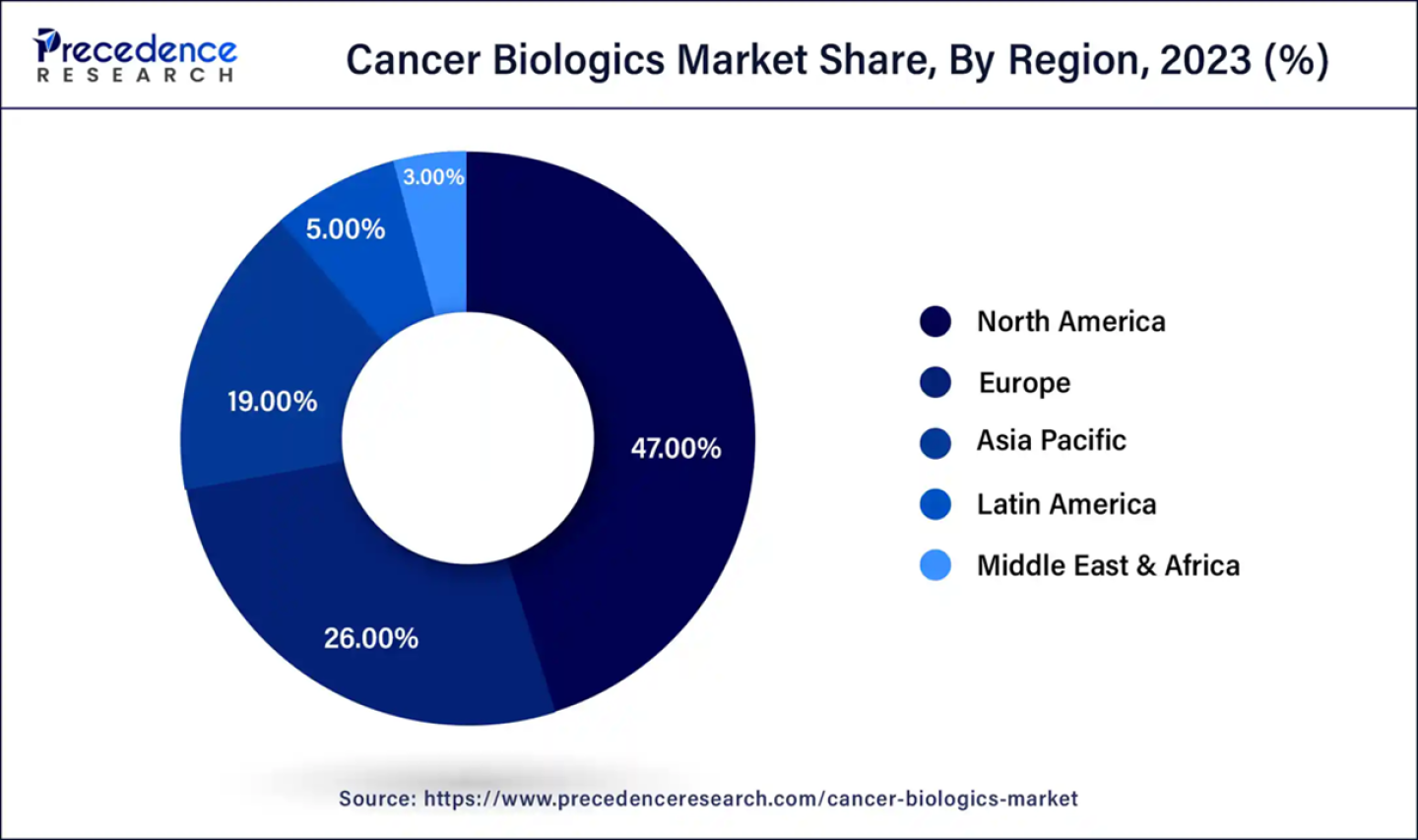 Precedence RESEARCH

Cancer Biologics Market Share, By Region, 2023 (%)

3.00%
5.00%
19.00%
47.00%
26.00%

North America
Europe
Asia Pacific
Latin America
Middle East & Africa

Source: https://www.precedenceresearch.com/cancer-biologics-market